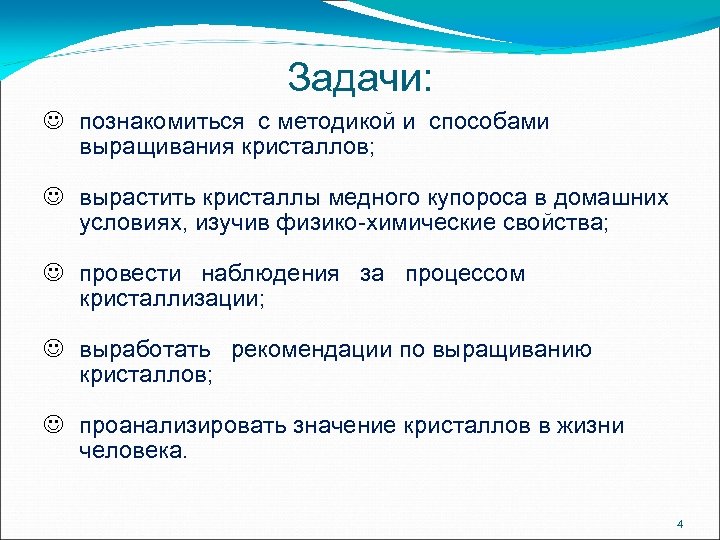 Задачи:

☺ познакомиться с методикой и способами выращивания кристаллов;

☺ вырастить кристаллы медного купороса в домашних условиях, изучив физико-химические свойства;

☺ провести наблюдения за процессом кристаллизации;

☺ выработать рекомендации по выращиванию кристаллов;

☺ проанализировать значение кристаллов в жизни человека.

4